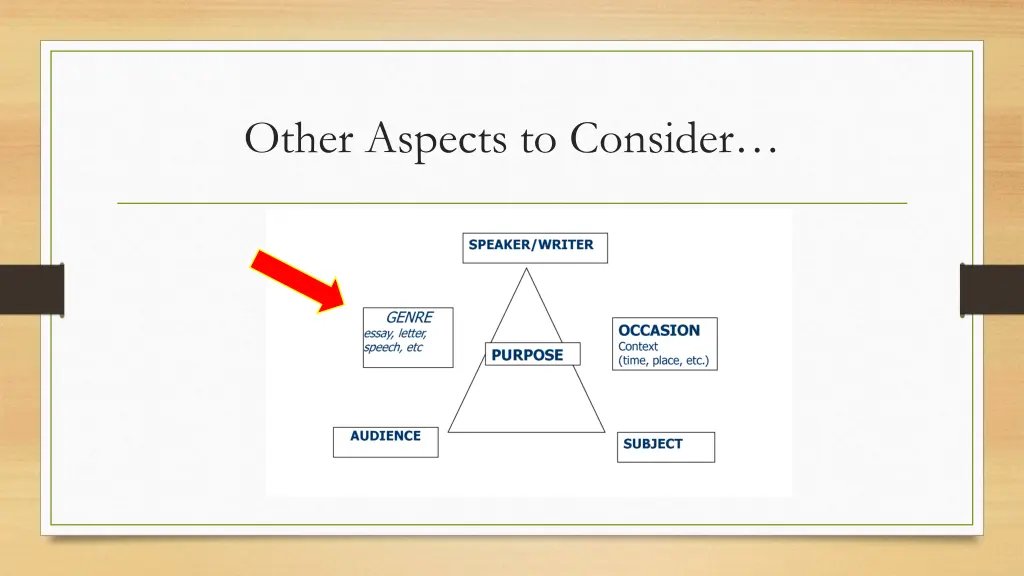 Other Aspects to Consider…

SPEAKER/WRITER

GENRE
essay, letter, speech, etc

PURPOSE

OCCASION
Context
(time, place, etc.)

AUDIENCE

SUBJECT